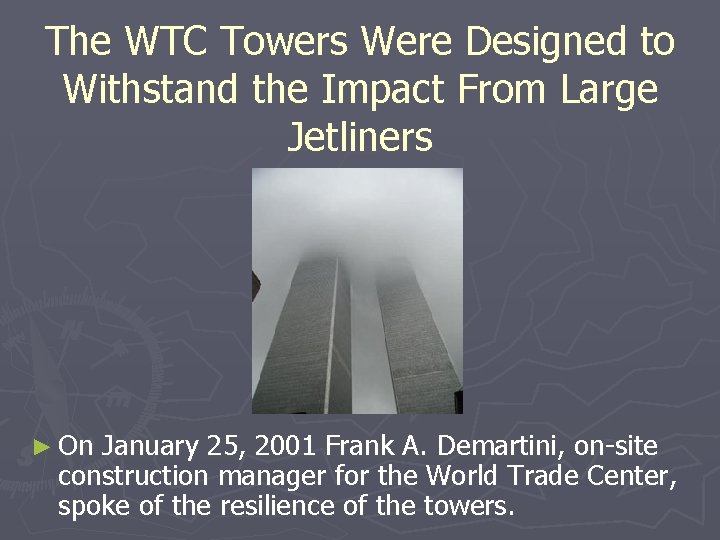 The WTC Towers Were Designed to Withstand the Impact From Large Jetliners

► On January 25, 2001 Frank A. Demartini, on-site construction manager for the World Trade Center, spoke of the resilience of the towers.